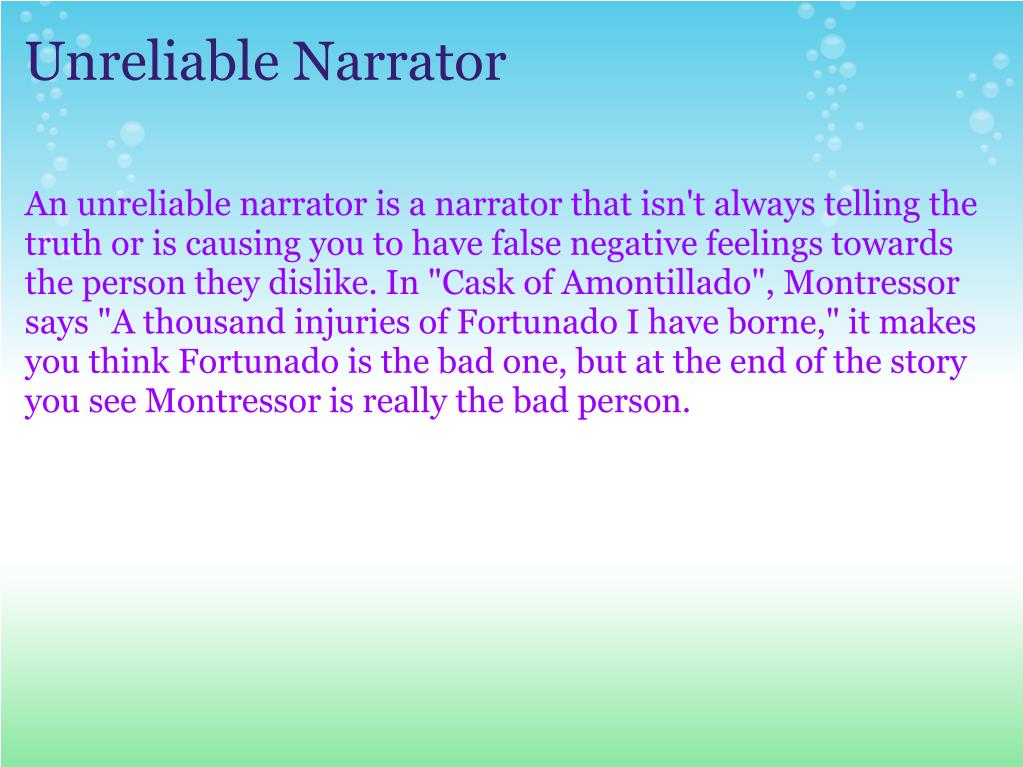 Unreliable Narrator

An unreliable narrator is a narrator that isn't always telling the truth or is causing you to have false negative feelings towards the person they dislike. In "Cask of Amontillado", Montressor says "A thousand injuries of Fortunado I have borne," it makes you think Fortunado is the bad one, but at the end of the story you see Montressor is really the bad person.